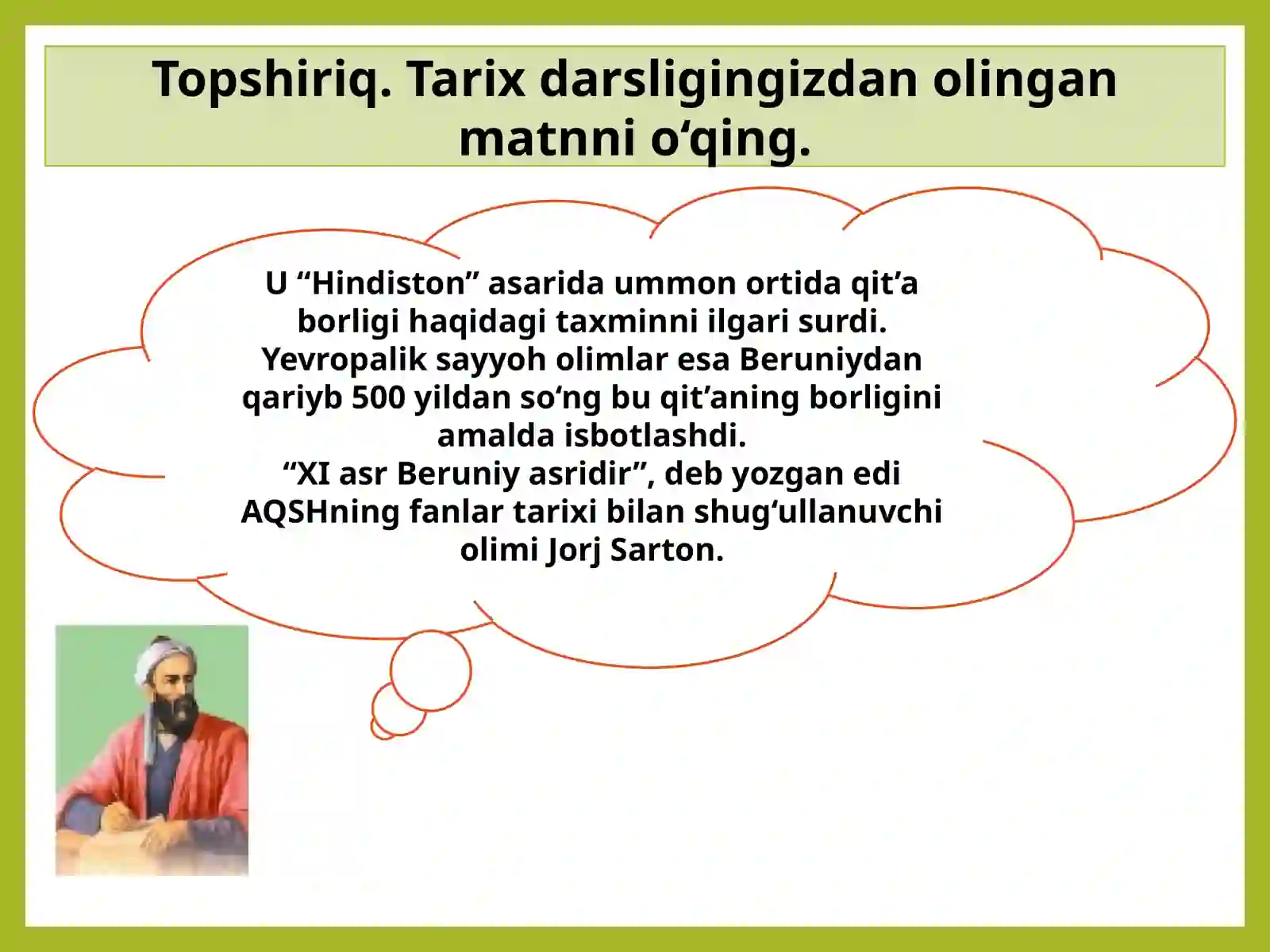 Topshiriq. Tarix darsligingizdan olingan matnni o‘qing.

U “Hindiston” asarida ummon ortida qit’a borligi haqidagi taxminni ilgari surdi. Yevropalik sayyoh olimlar esa Beruniydan qariyb 500 yildan so‘ng bu qit’aning borligini amalda isbotlashdi.
“XI asr Beruniy asridir”, deb yozgan edi AQSHning fanlar tarixi bilan shug‘ullanuvchi olimi Jorj Sarton.